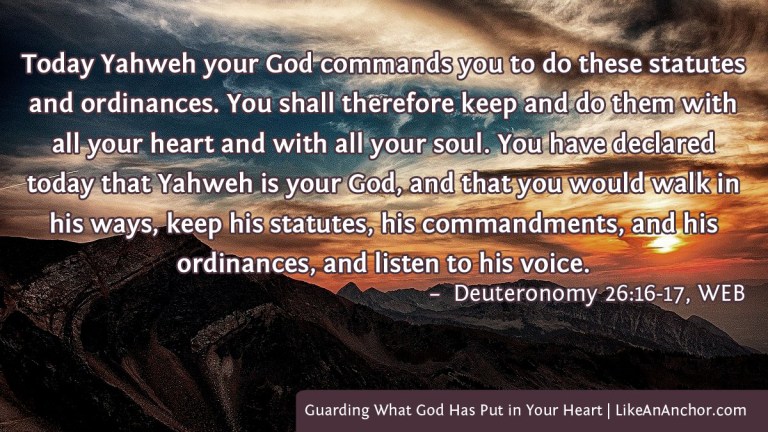 Today Yahweh your God commands you to do these statutes and ordinances. You shall therefore keep and do them with all your heart and with all your soul. You have declared today that Yahweh is your God, and that you would walk in his ways, keep his statutes, his commandments, and his ordinances, and listen to his voice.

– Deuteronomy 26:16-17, WEB

Guarding What God Has Put in Your Heart | LikeAnAnchor.com